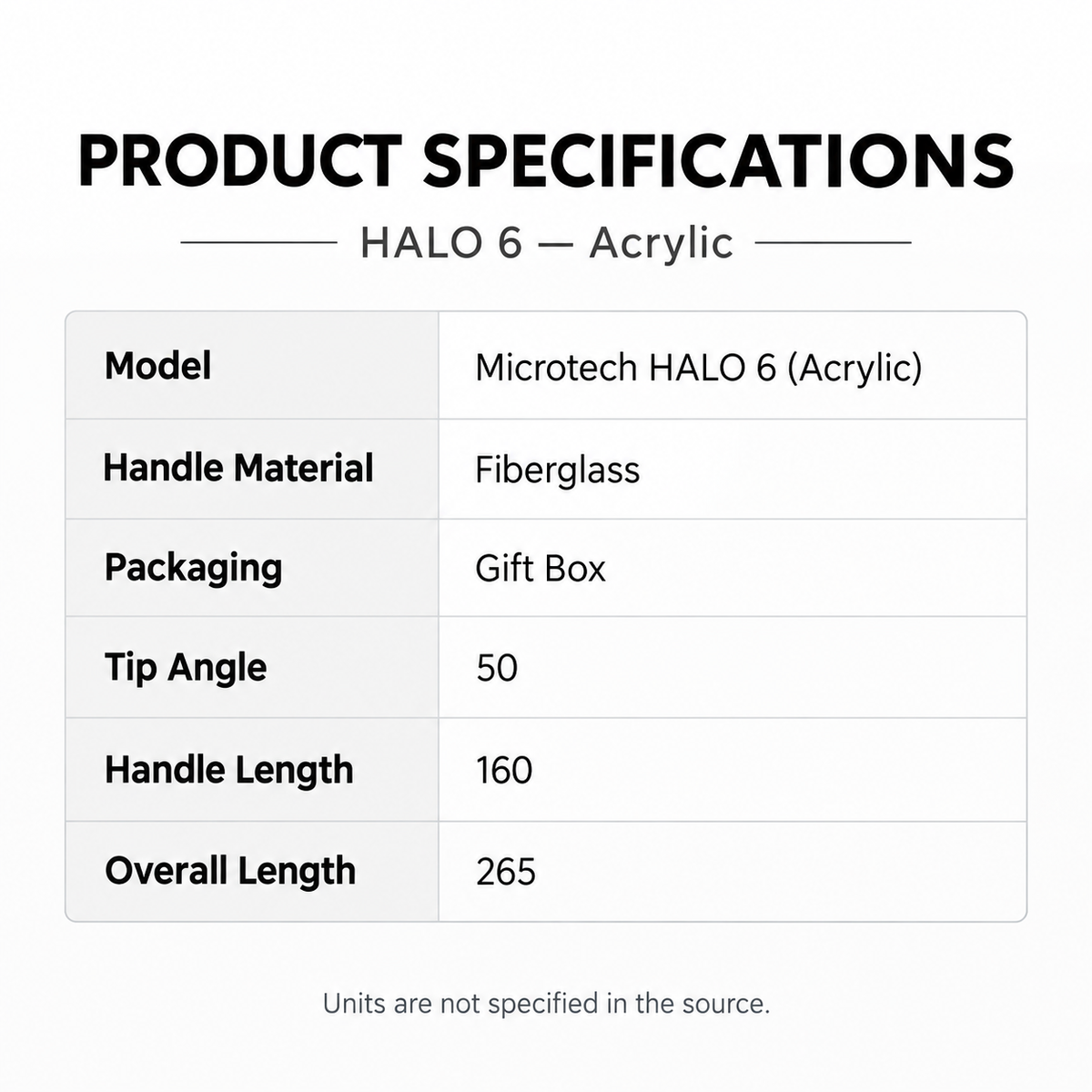 PRODUCT SPECIFICATIONS

HALO 6 — Acrylic

| Model | Microtech HALO 6 (Acrylic) |
|---|---|
| Handle Material | Fiberglass |
| Packaging | Gift Box |
| Tip Angle | 50 |
| Handle Length | 160 |
| Overall Length | 265 |

Units are not specified in the source.